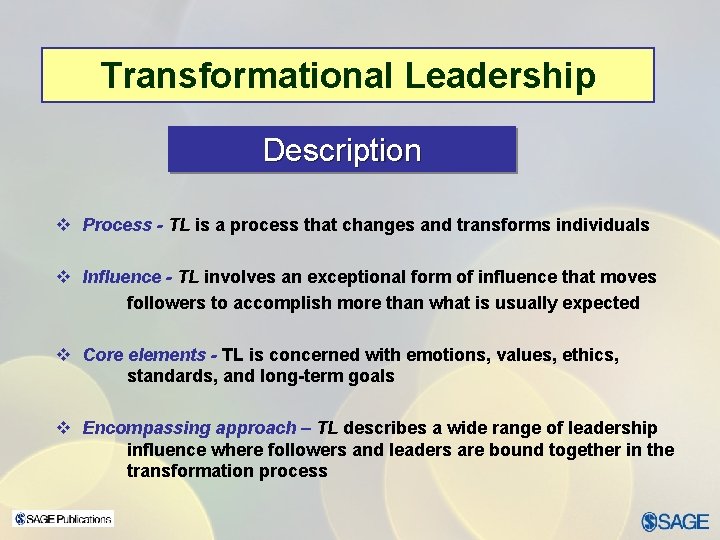 Transformational Leadership

Description

❖ Process - TL is a process that changes and transforms individuals

❖ Influence - TL involves an exceptional form of influence that moves followers to accomplish more than what is usually expected

❖ Core elements - TL is concerned with emotions, values, ethics, standards, and long-term goals

❖ Encompassing approach – TL describes a wide range of leadership influence where followers and leaders are bound together in the transformation process

SAGE Publications

SAGE